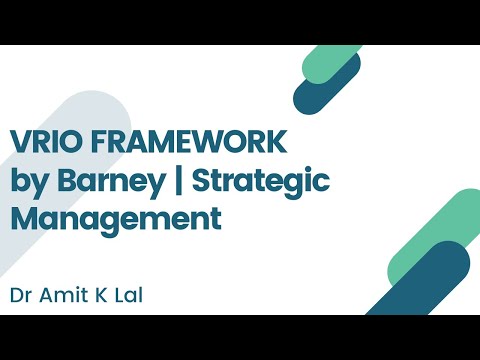 VRIO FRAMEWORK by Barney | Strategic Management

Dr Amit K Lal